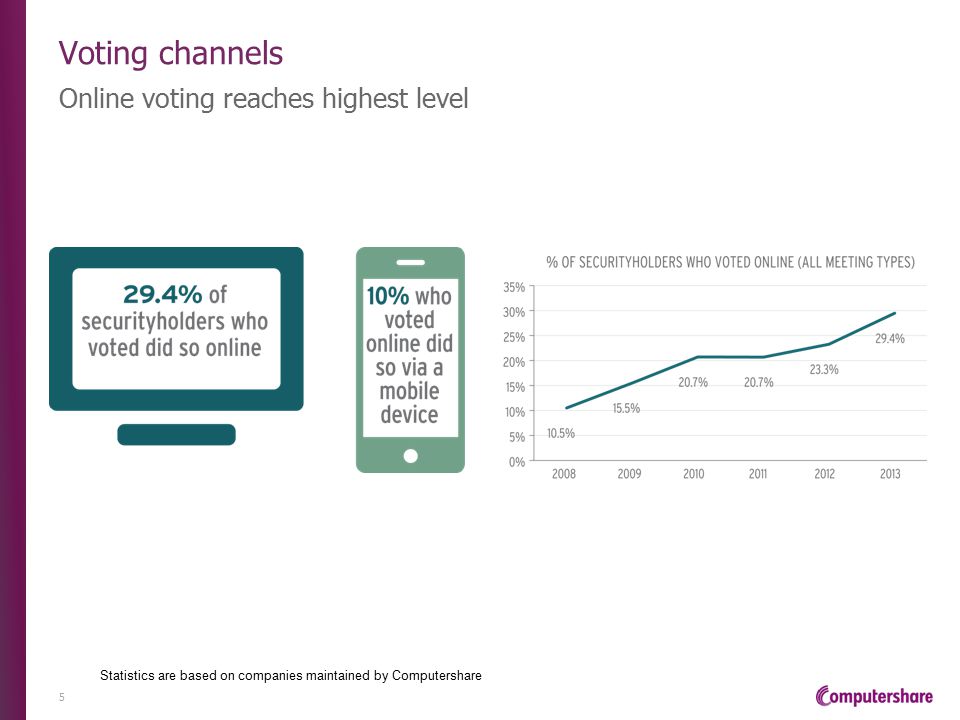 Voting channels

Online voting reaches highest level

29.4% of securityholders who voted did so online

10% who voted online did so via a mobile device

% OF SECURITYHOLDERS WHO VOTED ONLINE (ALL MEETING TYPES)

35%
30%
25%
20%
15%
10%
5%
0%

10.5%
15.5%
20.7%
20.7%
23.3%
29.4%

2008
2009
2010
2011
2012
2013

Statistics are based on companies maintained by Computershare

5

Computershare